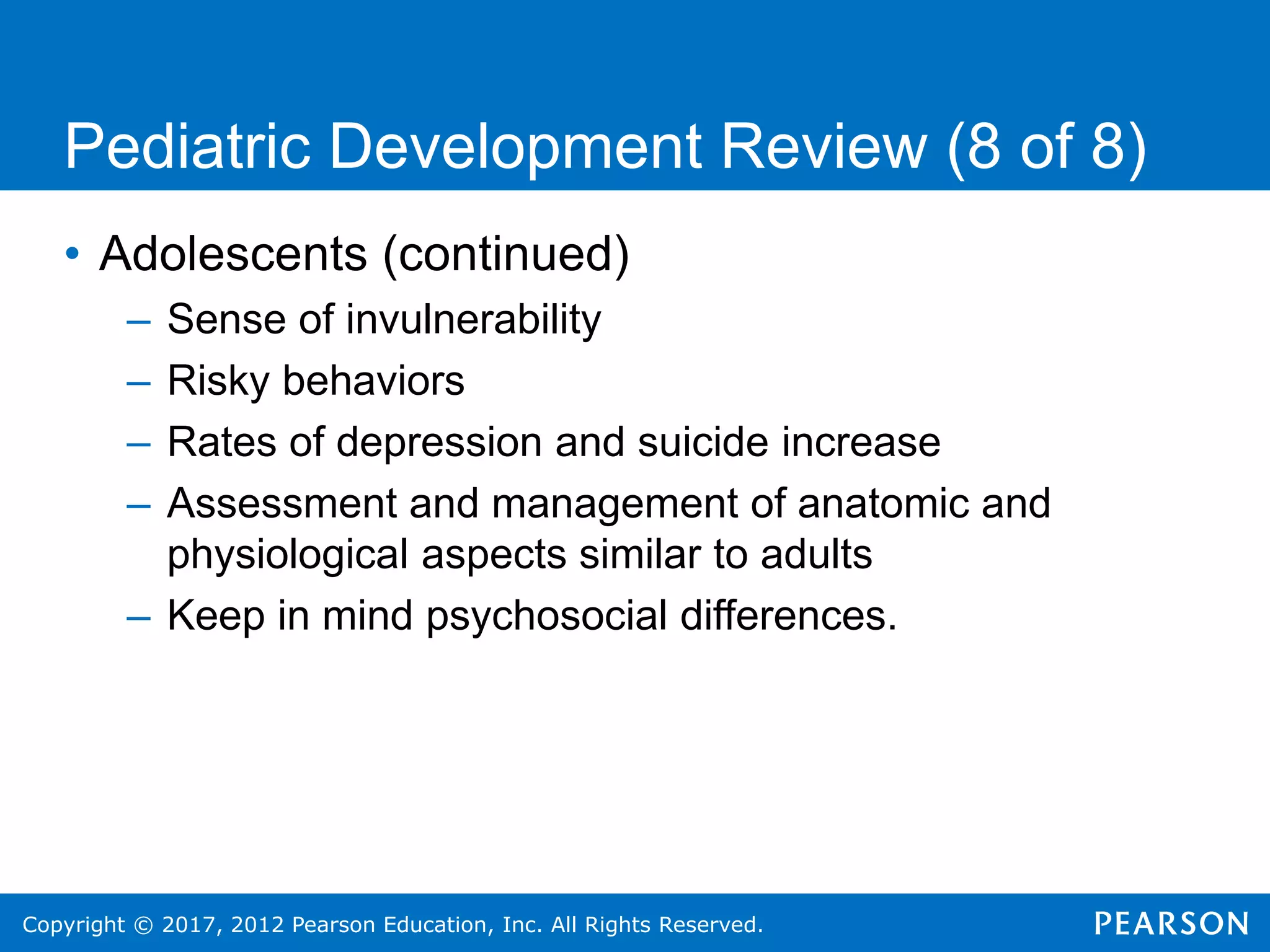 Pediatric Development Review (8 of 8)

• Adolescents (continued)
– Sense of invulnerability
– Risky behaviors
– Rates of depression and suicide increase
– Assessment and management of anatomic and physiological aspects similar to adults
– Keep in mind psychosocial differences.

Copyright © 2017, 2012 Pearson Education, Inc. All Rights Reserved.

PEARSON